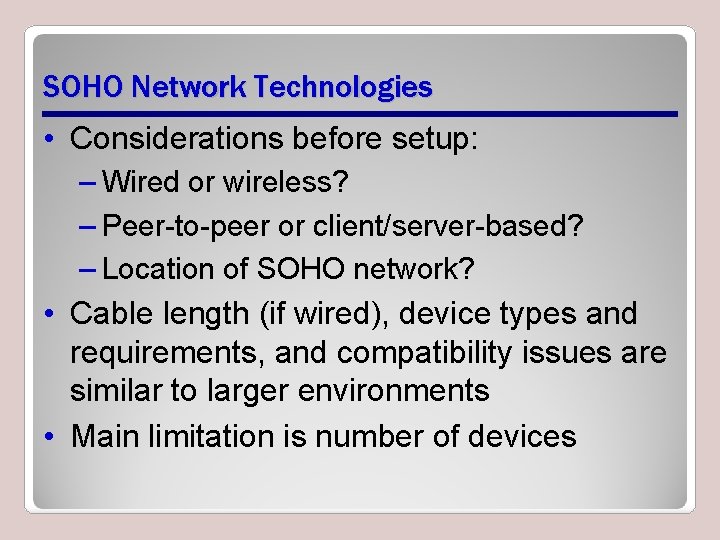 SOHO Network Technologies

• Considerations before setup:
– Wired or wireless?
– Peer-to-peer or client/server-based?
– Location of SOHO network?
• Cable length (if wired), device types and requirements, and compatibility issues are similar to larger environments
• Main limitation is number of devices